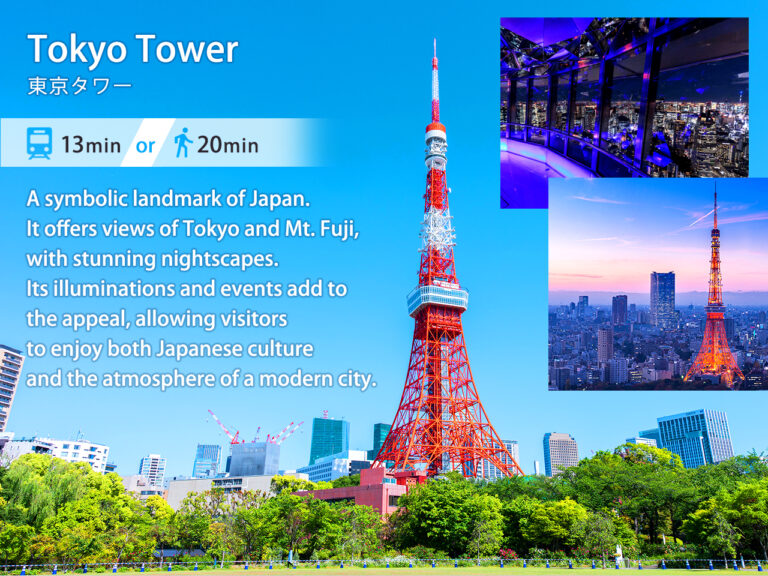 Tokyo Tower
東京タワー

13min or 20min

A symbolic landmark of Japan. It offers views of Tokyo and Mt. Fuji, with stunning nightscapes. Its illuminations and events add to the appeal, allowing visitors to enjoy both Japanese culture and the atmosphere of a modern city.